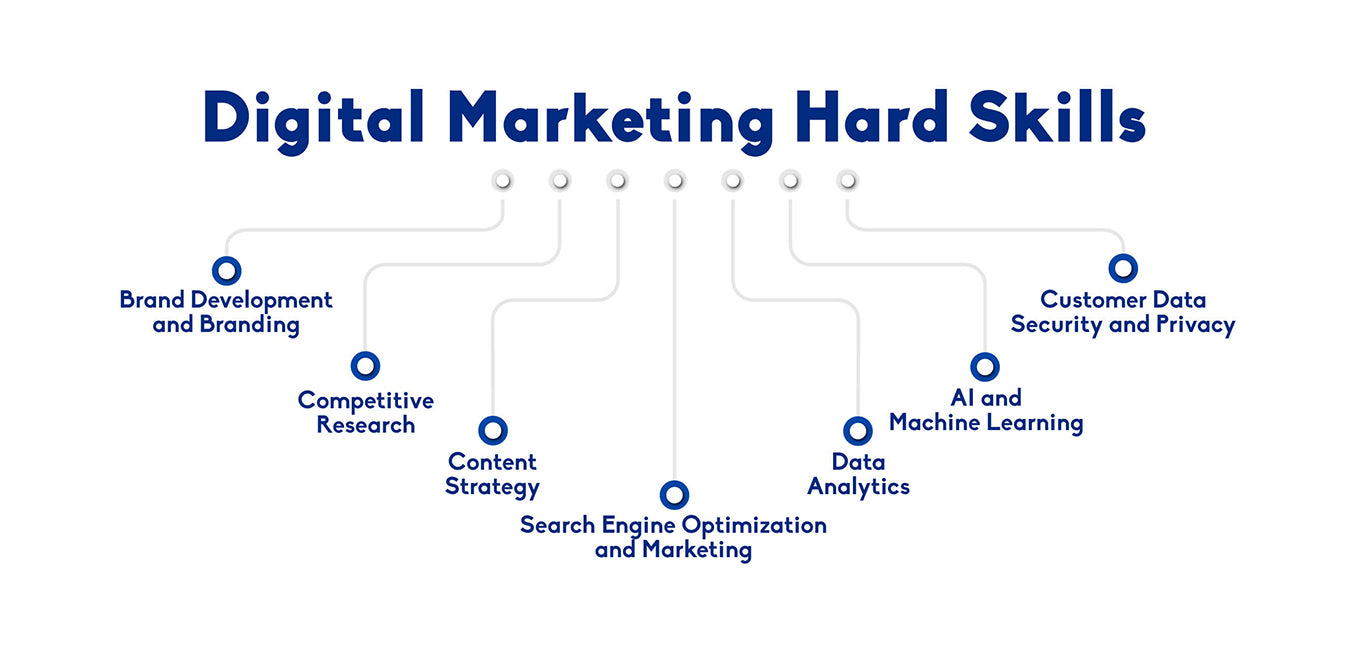 Digital Marketing Hard Skills

Brand Development and Branding

Competitive Research

Content Strategy

Search Engine Optimization and Marketing

Data Analytics

AI and Machine Learning

Customer Data Security and Privacy